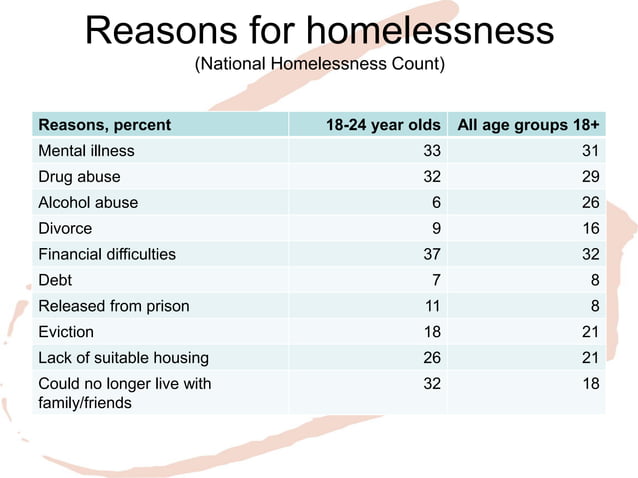 Reasons for homelessness
(National Homelessness Count)

| Reasons, percent | 18-24 year olds | All age groups 18+ |
|---|---|---|
| Mental illness | 33 | 31 |
| Drug abuse | 32 | 29 |
| Alcohol abuse | 6 | 26 |
| Divorce | 9 | 16 |
| Financial difficulties | 37 | 32 |
| Debt | 7 | 8 |
| Released from prison | 11 | 8 |
| Eviction | 18 | 21 |
| Lack of suitable housing | 26 | 21 |
| Could no longer live with family/friends | 32 | 18 |